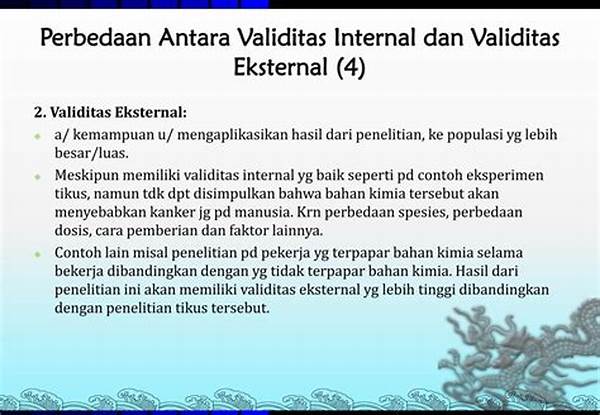 Perbedaan Antara Validitas Internal dan Validitas Eksternal (4)

2. Validitas Eksternal:

a/ kemampuan u/ mengaplikasikan hasil dari penelitian, ke populasi yg lebih besar/luas.

Meskipun memiliki validitas internal yg baik seperti pd contoh eksperimen tikus, namun tdk dpt disimpulkan bahwa bahan kimia tersebut akan menyebabkan kanker jg pd manusia. Krn perbedaan spesies, perbedaan dosis, cara pemberian dan faktor lainnya.

Contoh lain misal penelitian pd pekerja yg terpapar bahan kimia selama bekerja dibandingkan dengan yg tidak terpapar bahan kimia. Hasil dari penelitian ini akan memiliki validitas eksternal yg lebih tinggi dibandingkan dengan penelitian tikus tersebut.